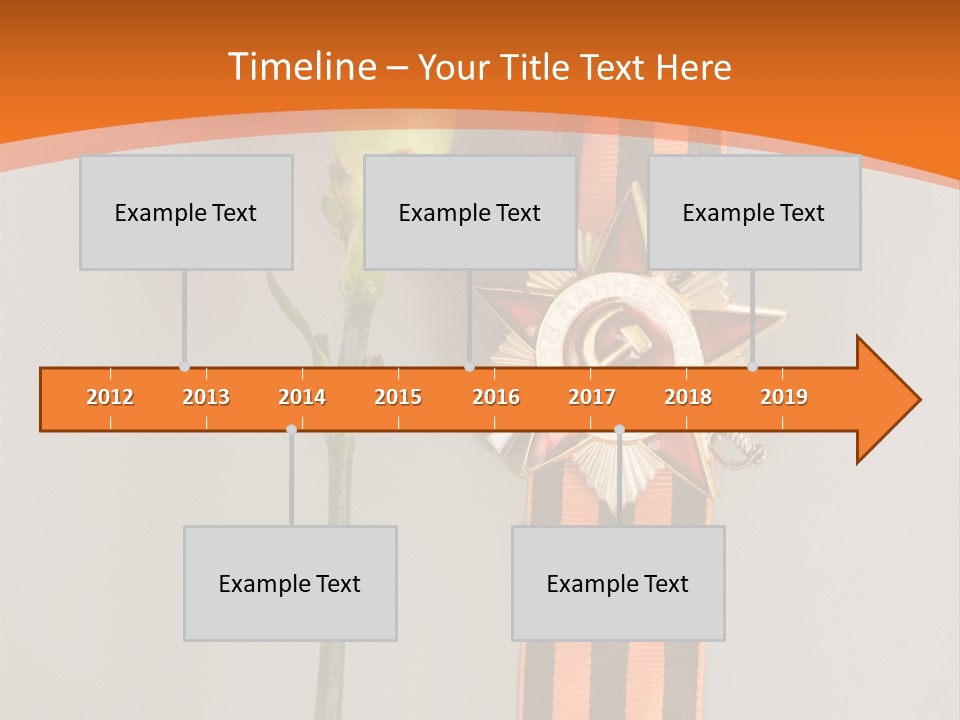 Timeline – Your Title Text Here

Example Text

Example Text

Example Text

2012 2013 2014 2015 2016 2017 2018 2019

Example Text

Example Text